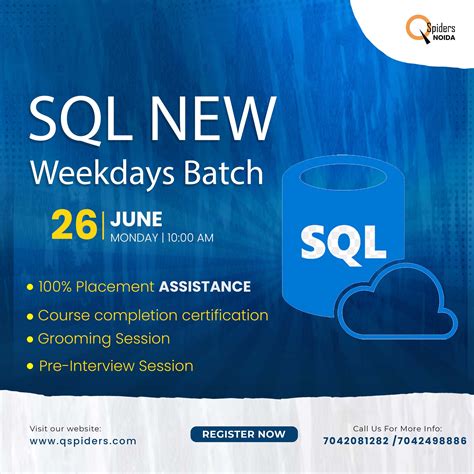 QSpiders NOIDA

SQL NEW
Weekdays Batch

26 | JUNE
MONDAY | 10:00 AM

SQL

• 100% Placement ASSISTANCE
• Course completion certification
• Grooming Session
• Pre-Interview Session

Visit our website:
www.qspiders.com

REGISTER NOW

Call Us For More Info:
7042081282 /7042498886